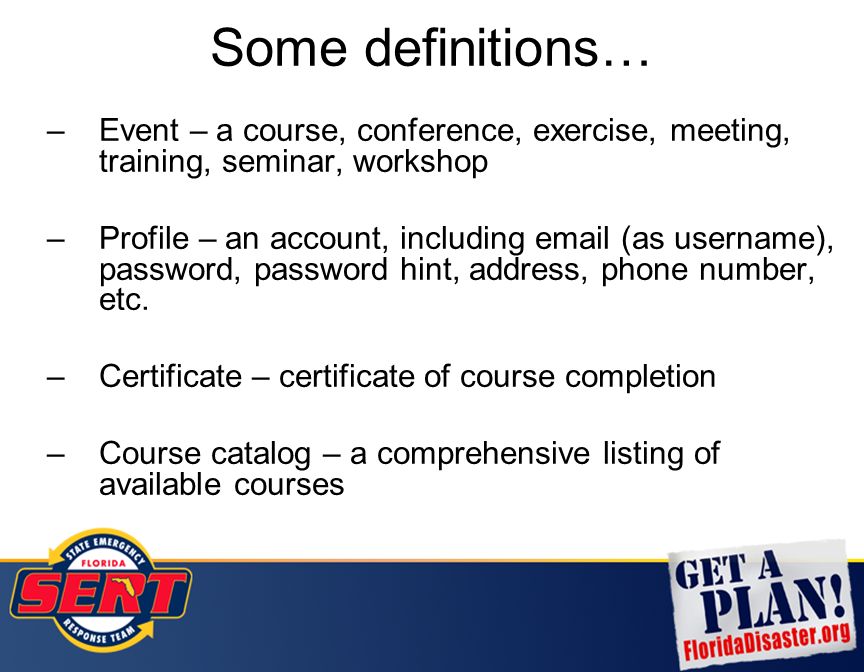 Some definitions…

– Event – a course, conference, exercise, meeting, training, seminar, workshop

– Profile – an account, including email (as username), password, password hint, address, phone number, etc.

– Certificate – certificate of course completion

– Course catalog – a comprehensive listing of available courses

STATE EMERGENCY
FLORIDA
SERT
RESPONSE TEAM

GET A PLAN!
FloridaDisaster.org